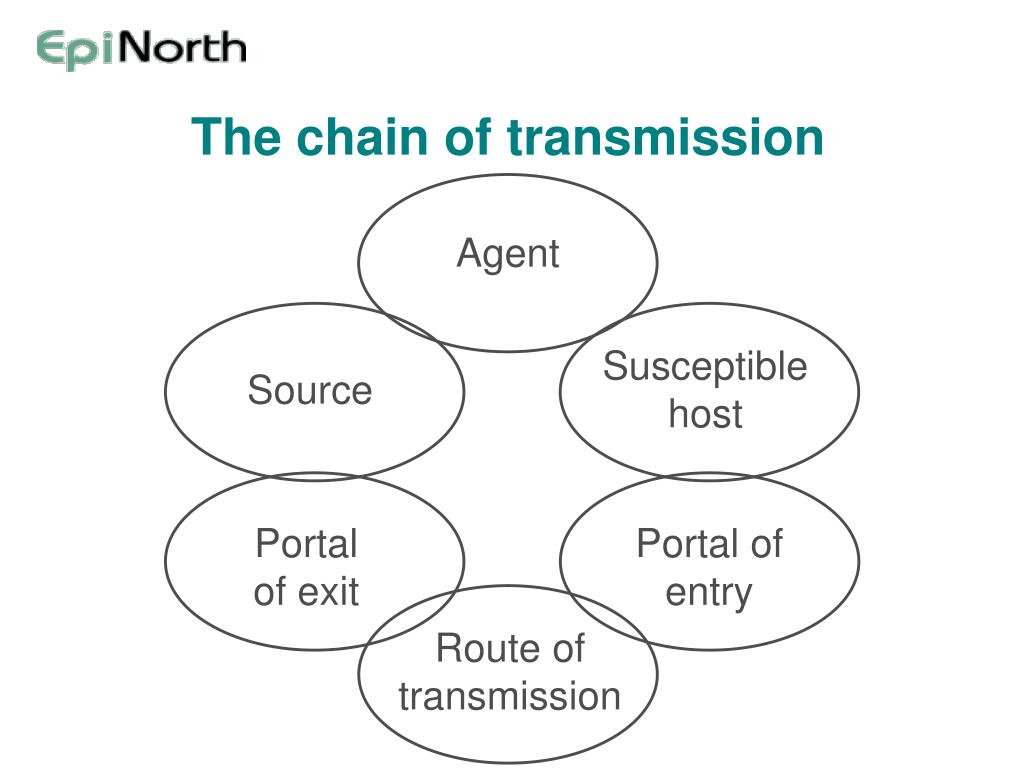 EpiNorth

The chain of transmission

Agent

Source

Susceptible host

Portal of exit

Portal of entry

Route of transmission